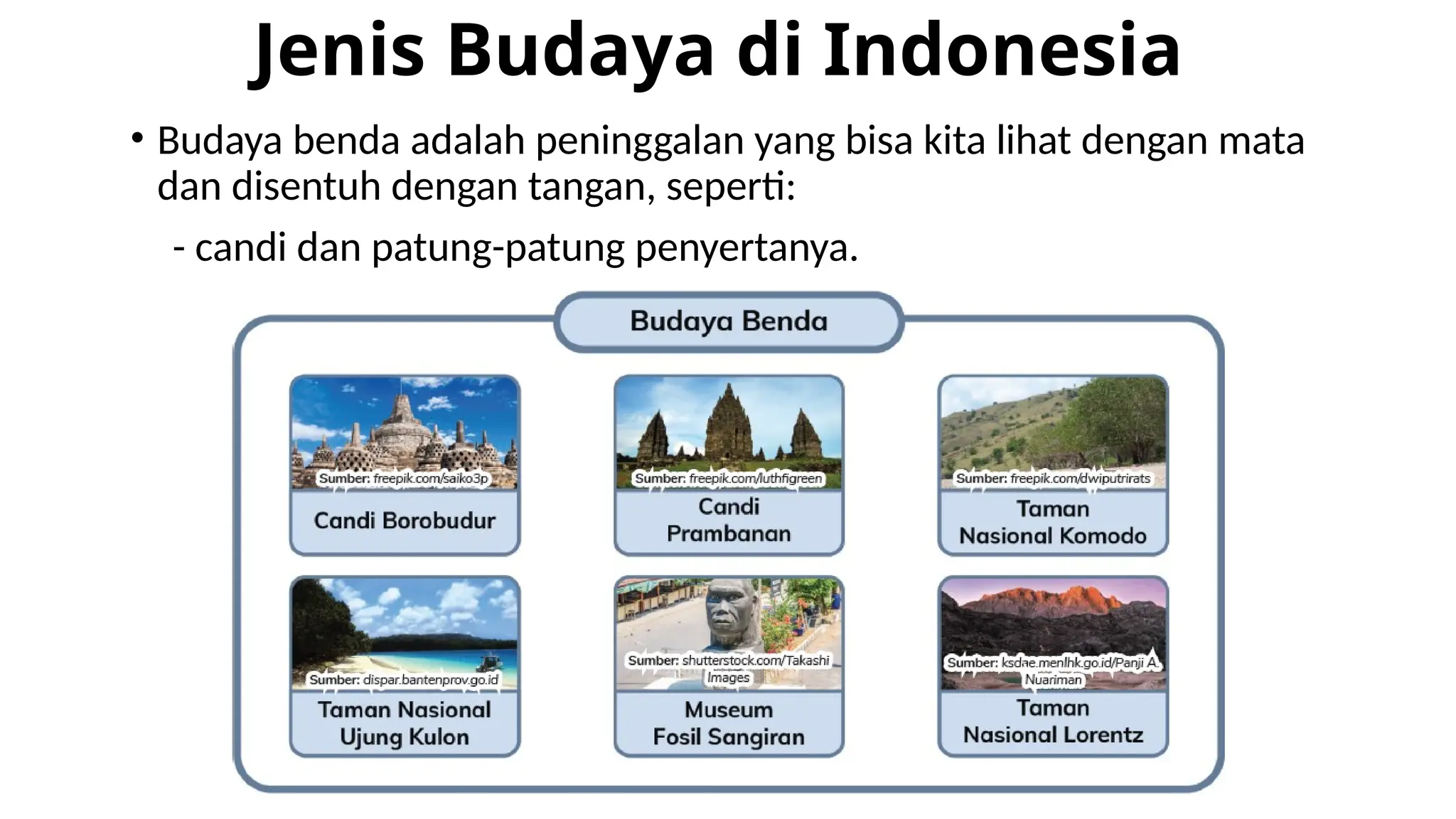 Jenis Budaya di Indonesia

• Budaya benda adalah peninggalan yang bisa kita lihat dengan mata dan disentuh dengan tangan, seperti:

- candi dan patung-patung penyertanya.

Budaya Benda

Sumber: freepik.com/saiko3p
Candi Borobudur

Sumber: freepik.com/luthfigreen
Candi Prambanan

Sumber: freepik.com/dwiputrirats
Taman Nasional Komodo

Sumber: dispar.bantenprov.go.id
Taman Nasional Ujung Kulon

Sumber: shutterstock.com/Takashi Images
Museum Fosil Sangiran

Sumber: ksdae.menlhk.go.id/Panji A. Nuariman
Taman Nasional Lorentz